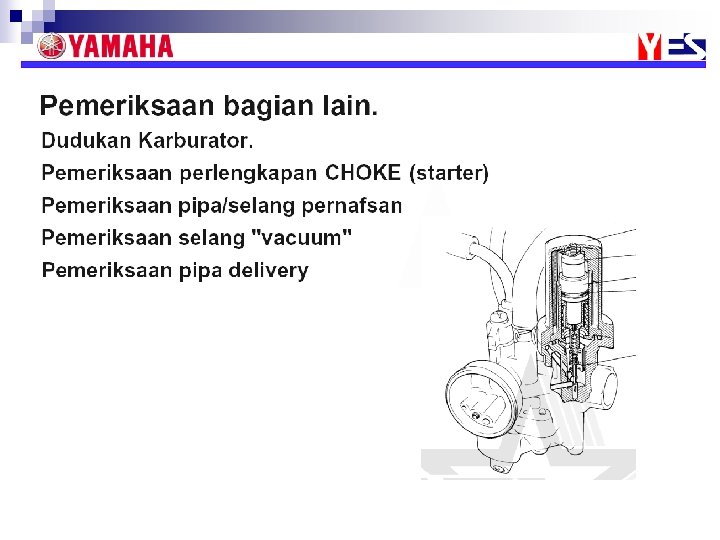 YAMAHA

YES

Pemeriksaan bagian lain.

Dudukan Karburator.

Pemeriksaan perlengkapan CHOKE (starter)

Pemeriksaan pipa/selang pernafsan

Pemeriksaan selang "vacuum"

Pemeriksaan pipa delivery